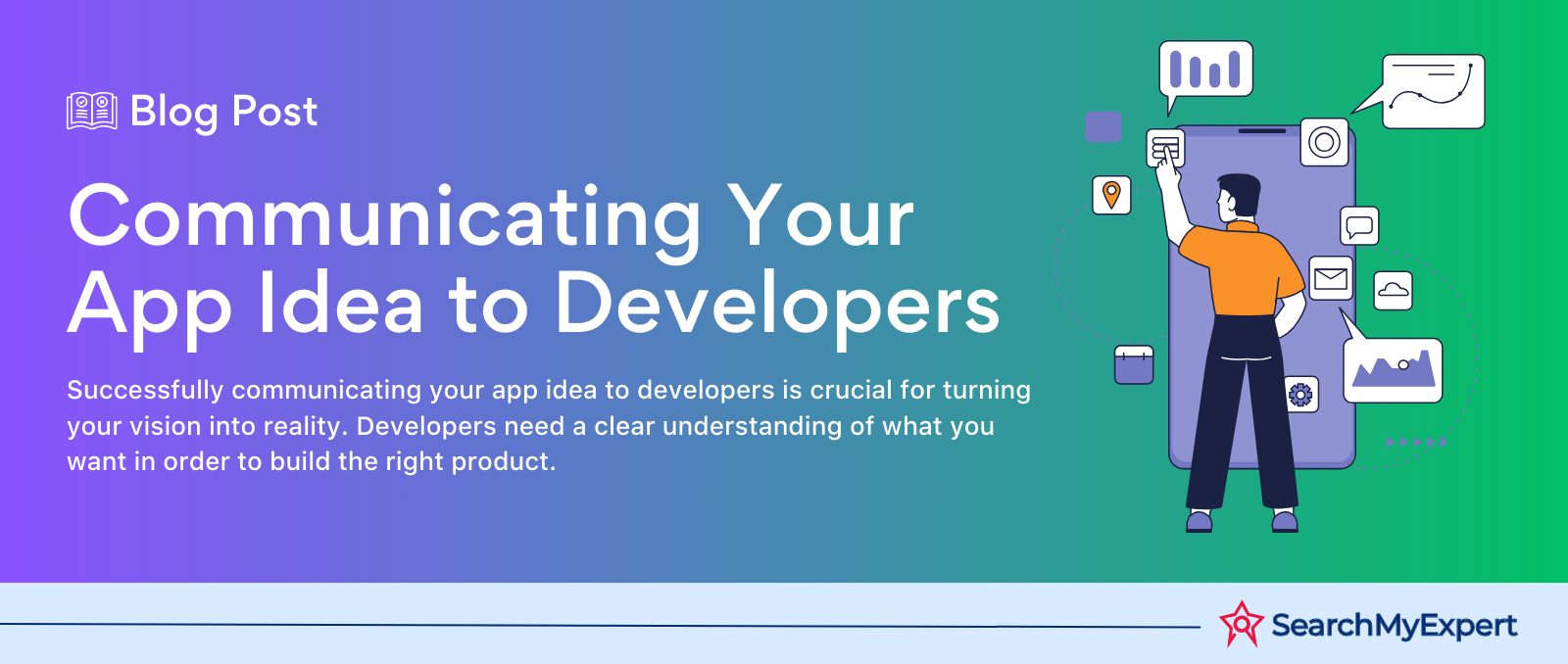 Blog Post

Communicating Your App Idea to Developers

Successfully communicating your app idea to developers is crucial for turning your vision into reality. Developers need a clear understanding of what you want in order to build the right product.

SearchMyExpert